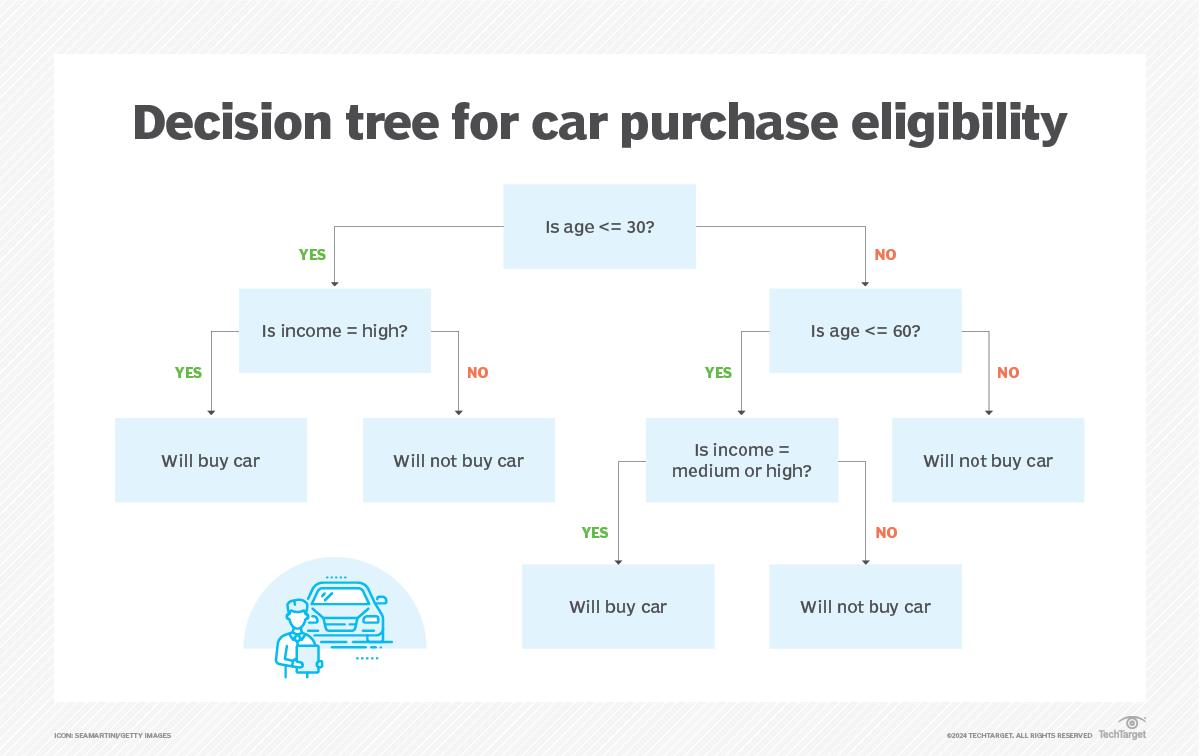 Decision tree for car purchase eligibility

Is age <= 30?

YES

NO

Is income = high?

Is age <= 60?

YES

NO

YES

NO

Will buy car

Will not buy car

Is income = medium or high?

Will not buy car

YES

NO

Will buy car

Will not buy car

ICON: SEAMARTINI/GETTY IMAGES

©2024 TECHTARGET. ALL RIGHTS RESERVED

TechTarget